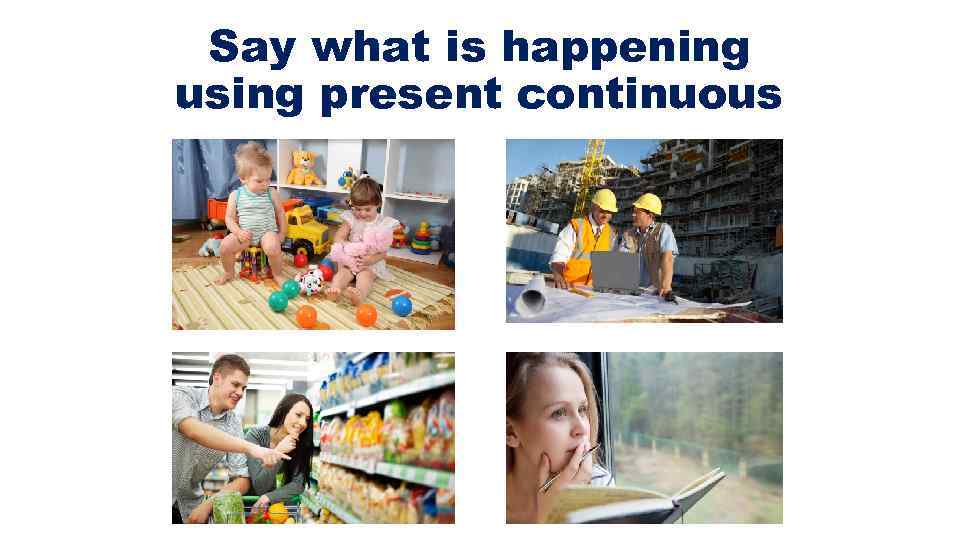 Say what is happening using present continuous